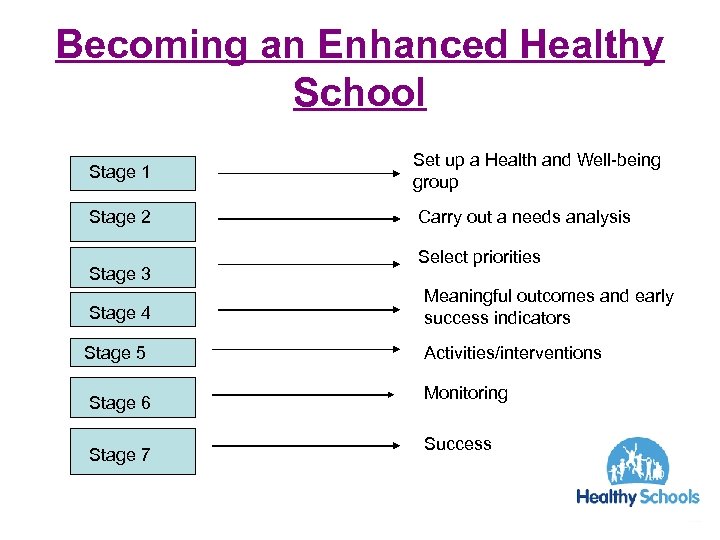 Becoming an Enhanced Healthy School

Stage 1 Set up a Health and Well-being group

Stage 2 Carry out a needs analysis

Stage 3 Select priorities

Stage 4 Meaningful outcomes and early success indicators

Stage 5 Activities/interventions

Stage 6 Monitoring

Stage 7 Success

Healthy Schools